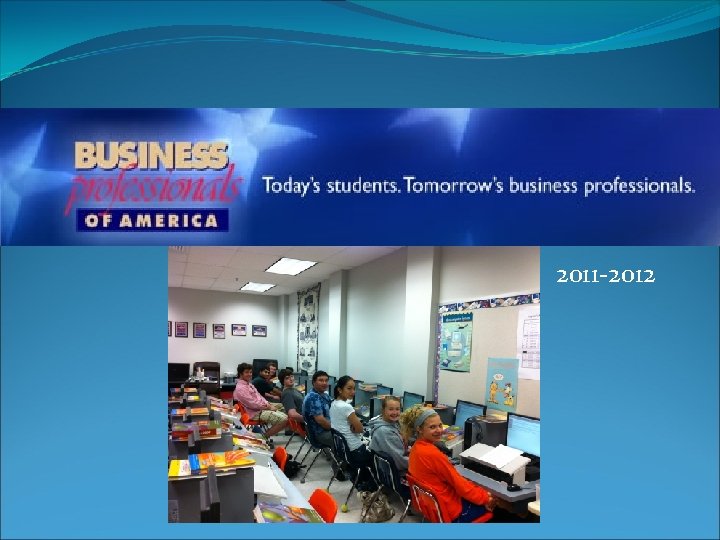 BUSINESS professionals OF AMERICA

Today's students. Tomorrow's business professionals.

2011-2012